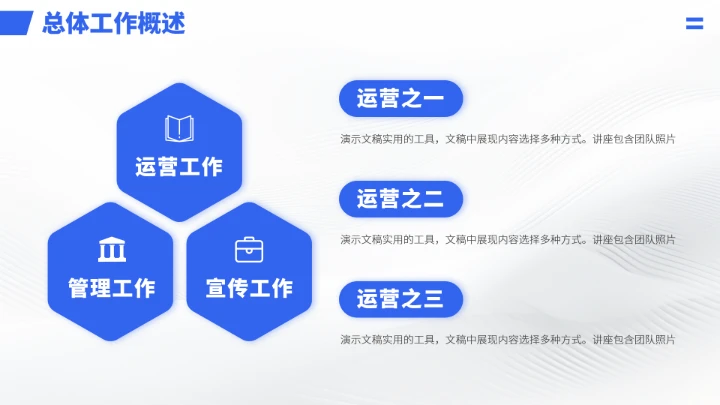 总体工作概述

运营工作

管理工作

宣传工作

运营之一

演示文稿实用的工具，文稿中展现内容选择多种方式。讲座包含团队照片

运营之二

演示文稿实用的工具，文稿中展现内容选择多种方式。讲座包含团队照片

运营之三

演示文稿实用的工具，文稿中展现内容选择多种方式。讲座包含团队照片